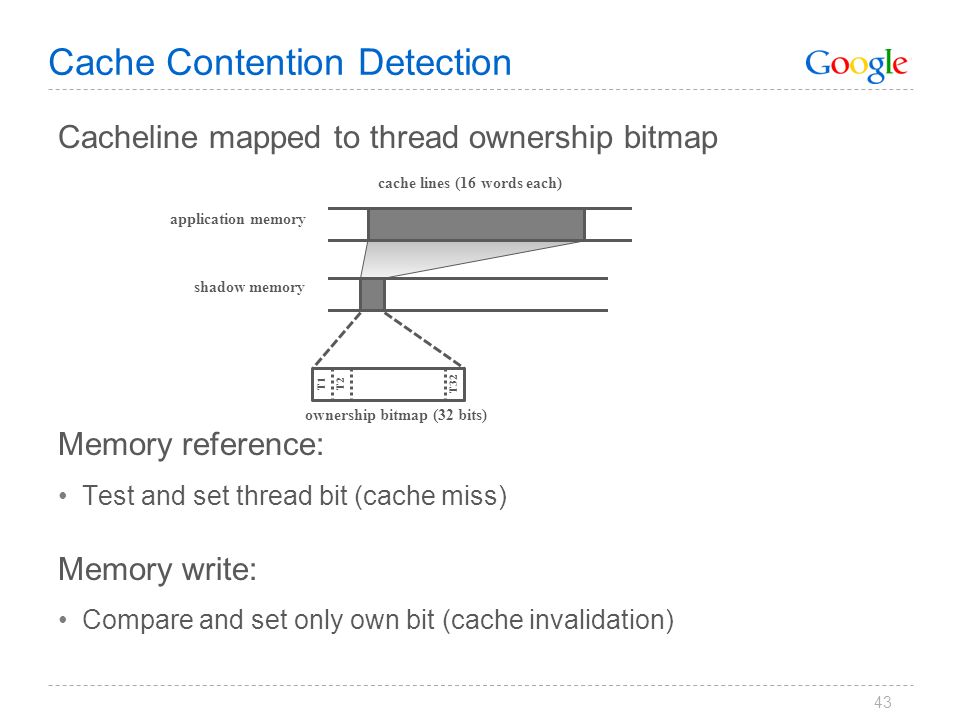 Cache Contention Detection

Google

Cacheline mapped to thread ownership bitmap

cache lines (16 words each)

application memory

shadow memory

T1 T2 T32

ownership bitmap (32 bits)

Memory reference:

• Test and set thread bit (cache miss)

Memory write:

• Compare and set only own bit (cache invalidation)

43